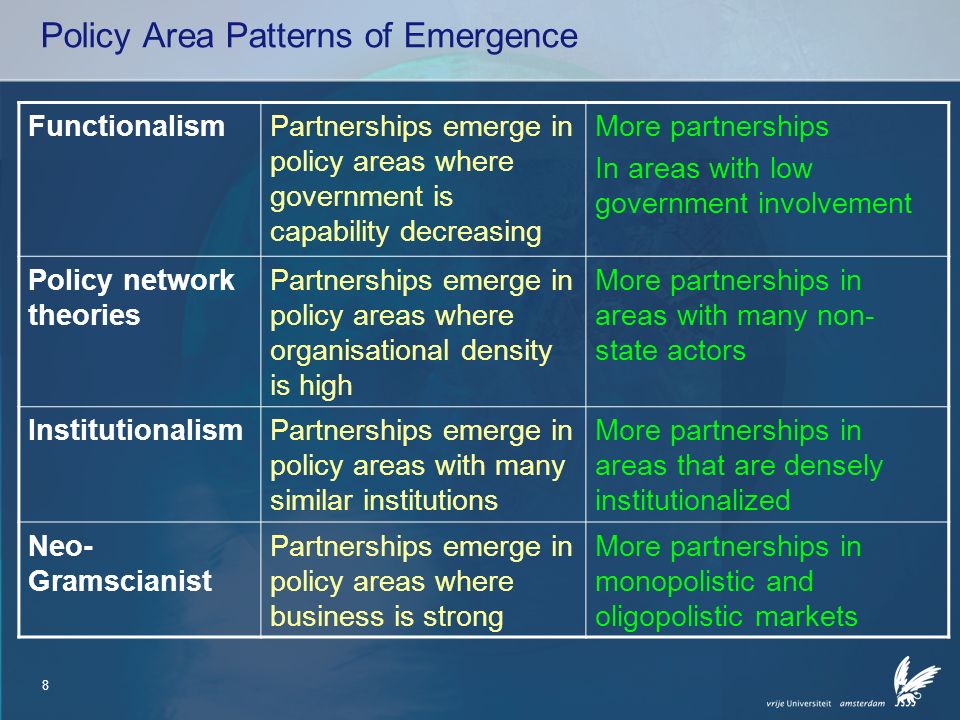 Policy Area Patterns of Emergence

| Functionalism | Partnerships emerge in policy areas where government is capability decreasing | More partnerships In areas with low government involvement |
|---|---|---|
| Policy network theories | Partnerships emerge in policy areas where organisational density is high | More partnerships in areas with many non-state actors |
| Institutionalism | Partnerships emerge in policy areas with many similar institutions | More partnerships in areas that are densely institutionalized |
| Neo-Gramscianist | Partnerships emerge in policy areas where business is strong | More partnerships in monopolistic and oligopolistic markets |

8

vrije Universiteit amsterdam